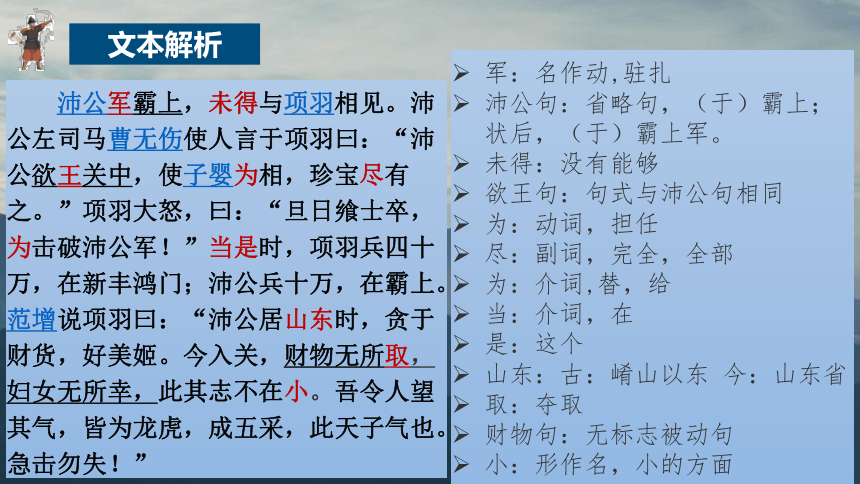 文本解析

沛公军霸上，未得与项羽相见。沛公左司马曹无伤使人言于项羽曰：“沛公欲王关中，使子婴为相，珍宝尽有之。”项羽大怒，曰：“旦日飨士卒，为击破沛公军！”当是时，项羽兵四十万，在新丰鸿门；沛公兵十万，在霸上。范增说项羽曰：“沛公居山东时，贪于财货，好美姬。今入关，财物无所取，妇女无所幸，此其志不在小。吾令人望其气，皆为龙虎，成五采，此天子气也。急击勿失！”

➢ 军：名作动，驻扎
➢ 沛公句：省略句，（于）霸上；状后，（于）霸上军。
➢ 未得：没有能够
➢ 欲王句：句式与沛公句相同
➢ 为：动词，担任
➢ 尽：副词，完全，全部
➢ 为：介词，替，给
➢ 当：介词，在
➢ 是：这个
➢ 山东：古：崤山以东 今：山东省
➢ 取：夺取
➢ 财物句：无标志被动句
➢ 小：形作名，小的方面